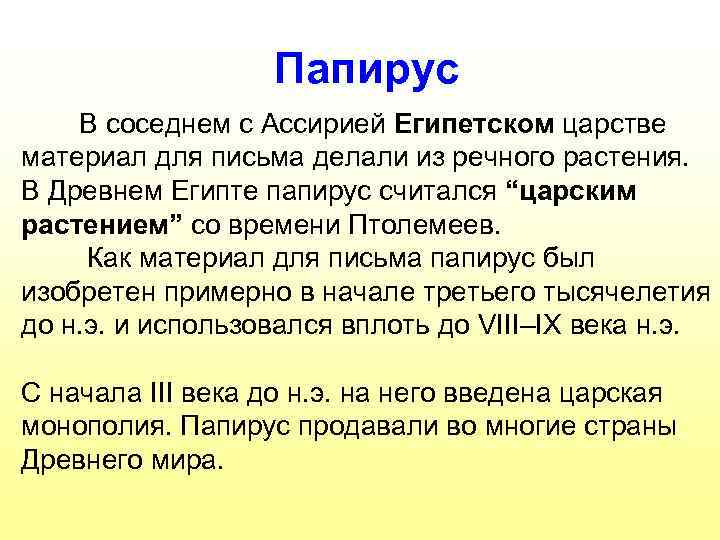 Папирус

В соседнем с Ассирией Египетском царстве материал для письма делали из речного растения. В Древнем Египте папирус считался “царским растением” со времени Птолемеев.

Как материал для письма папирус был изобретен примерно в начале третьего тысячелетия до н.э. и использовался вплоть до VIII–IX века н.э.

С начала III века до н.э. на него введена царская монополия. Папирус продавали во многие страны Древнего мира.